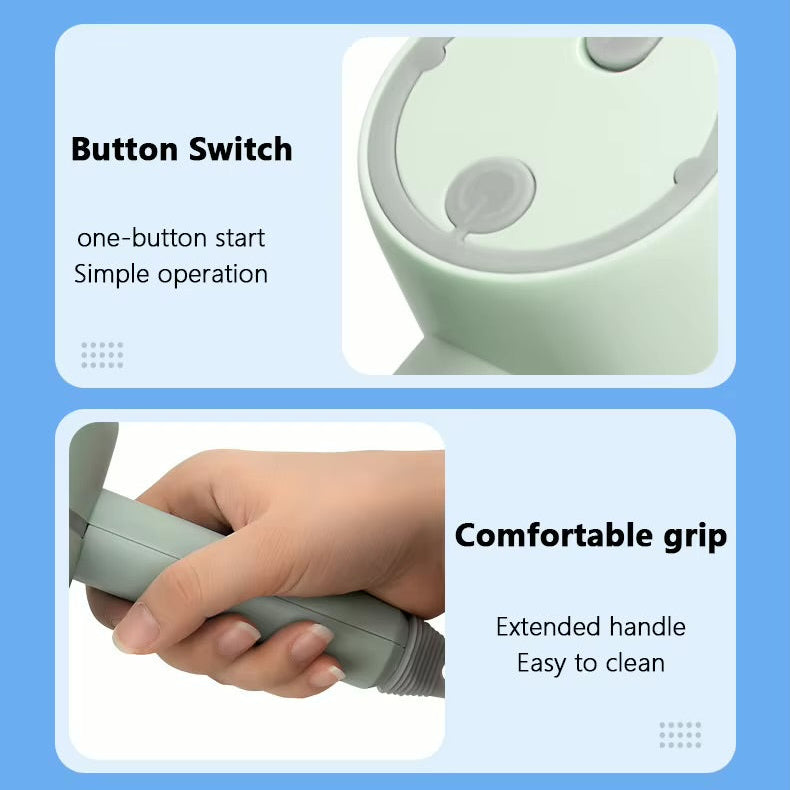 Button Switch

one-button start
Simple operation

Comfortable grip

Extended handle
Easy to clean